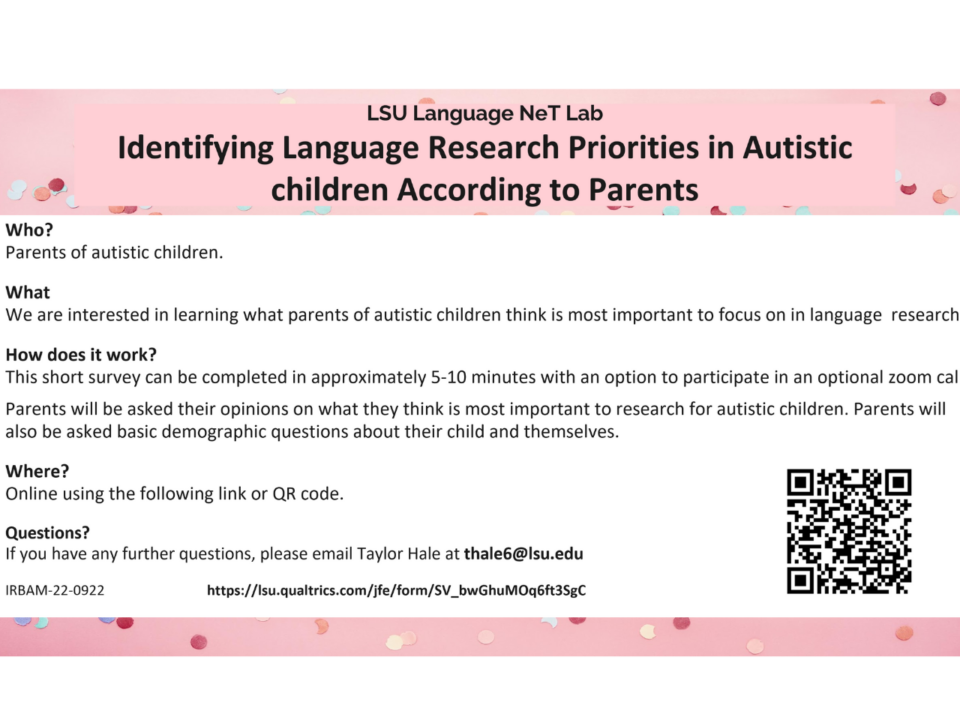 LSU Language NeT Lab

Identifying Language Research Priorities in Autistic children According to Parents

Who?
Parents of autistic children.

What
We are interested in learning what parents of autistic children think is most important to focus on in language research

How does it work?
This short survey can be completed in approximately 5-10 minutes with an option to participate in an optional zoom cal

Parents will be asked their opinions on what they think is most important to research for autistic children. Parents will also be asked basic demographic questions about their child and themselves.

Where?
Online using the following link or QR code.

Questions?
If you have any further questions, please email Taylor Hale at thale6@lsu.edu

IRBAM-22-0922

https://lsu.qualtrics.com/jfe/form/SV_bwGhuMOq6ft3SgC